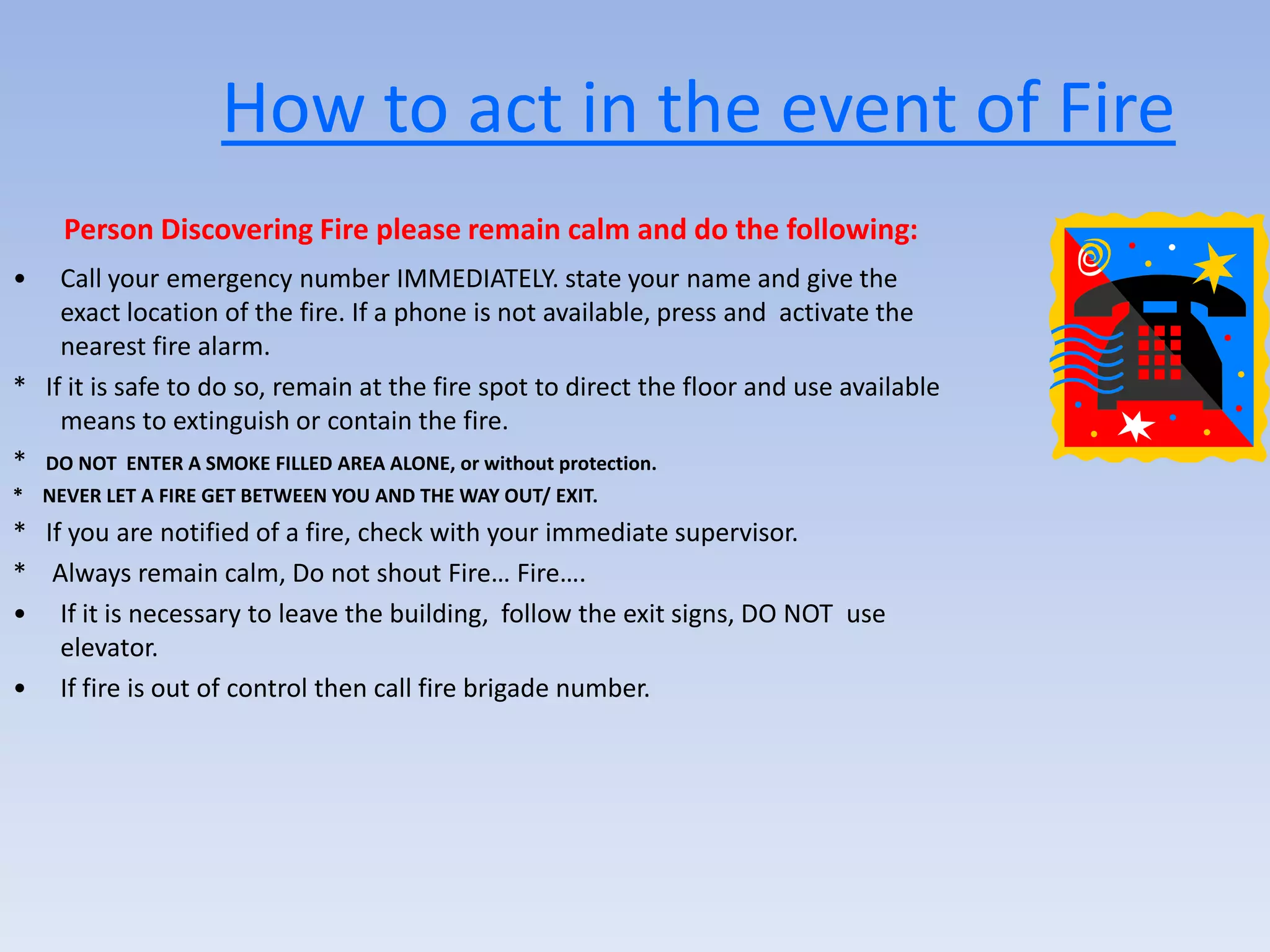 How to act in the event of Fire

Person Discovering Fire please remain calm and do the following:

• Call your emergency number IMMEDIATELY. state your name and give the exact location of the fire. If a phone is not available, press and activate the nearest fire alarm.

* If it is safe to do so, remain at the fire spot to direct the floor and use available means to extinguish or contain the fire.

* DO NOT ENTER A SMOKE FILLED AREA ALONE, or without protection.

* NEVER LET A FIRE GET BETWEEN YOU AND THE WAY OUT/ EXIT.

* If you are notified of a fire, check with your immediate supervisor.

* Always remain calm, Do not shout Fire… Fire….

• If it is necessary to leave the building, follow the exit signs, DO NOT use elevator.

• If fire is out of control then call fire brigade number.